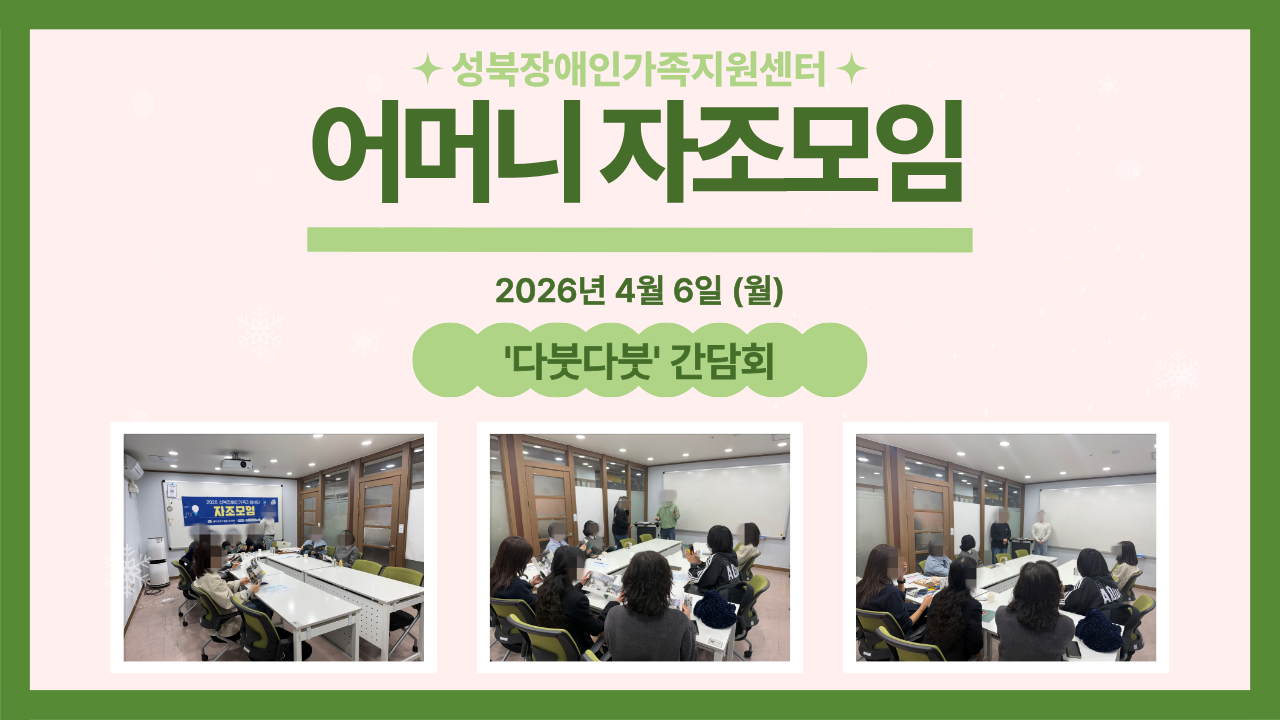 ✦ 성북장애인가족지원센터 ✦

어머니 자조모임

2026년 4월 6일 (월)

'다붓다붓' 간담회

자조모임